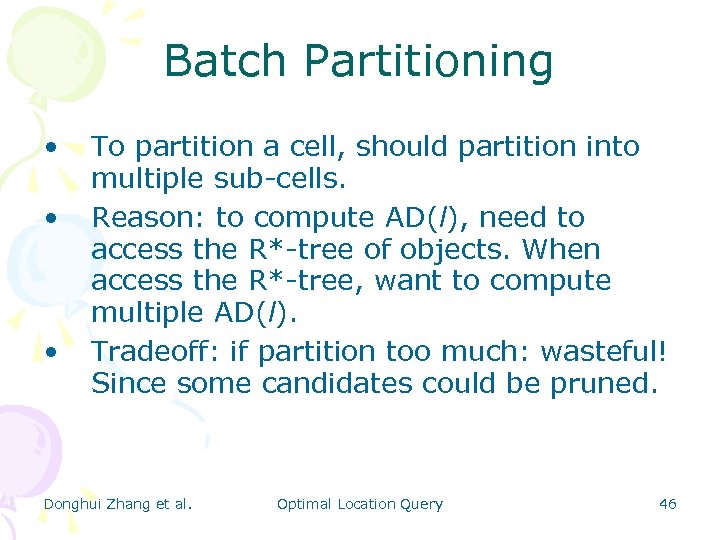 Batch Partitioning

• To partition a cell, should partition into multiple sub-cells.

• Reason: to compute AD($l$), need to access the R*-tree of objects. When access the R*-tree, want to compute multiple AD($l$).

• Tradeoff: if partition too much: wasteful! Since some candidates could be pruned.

Donghui Zhang et al. Optimal Location Query 46